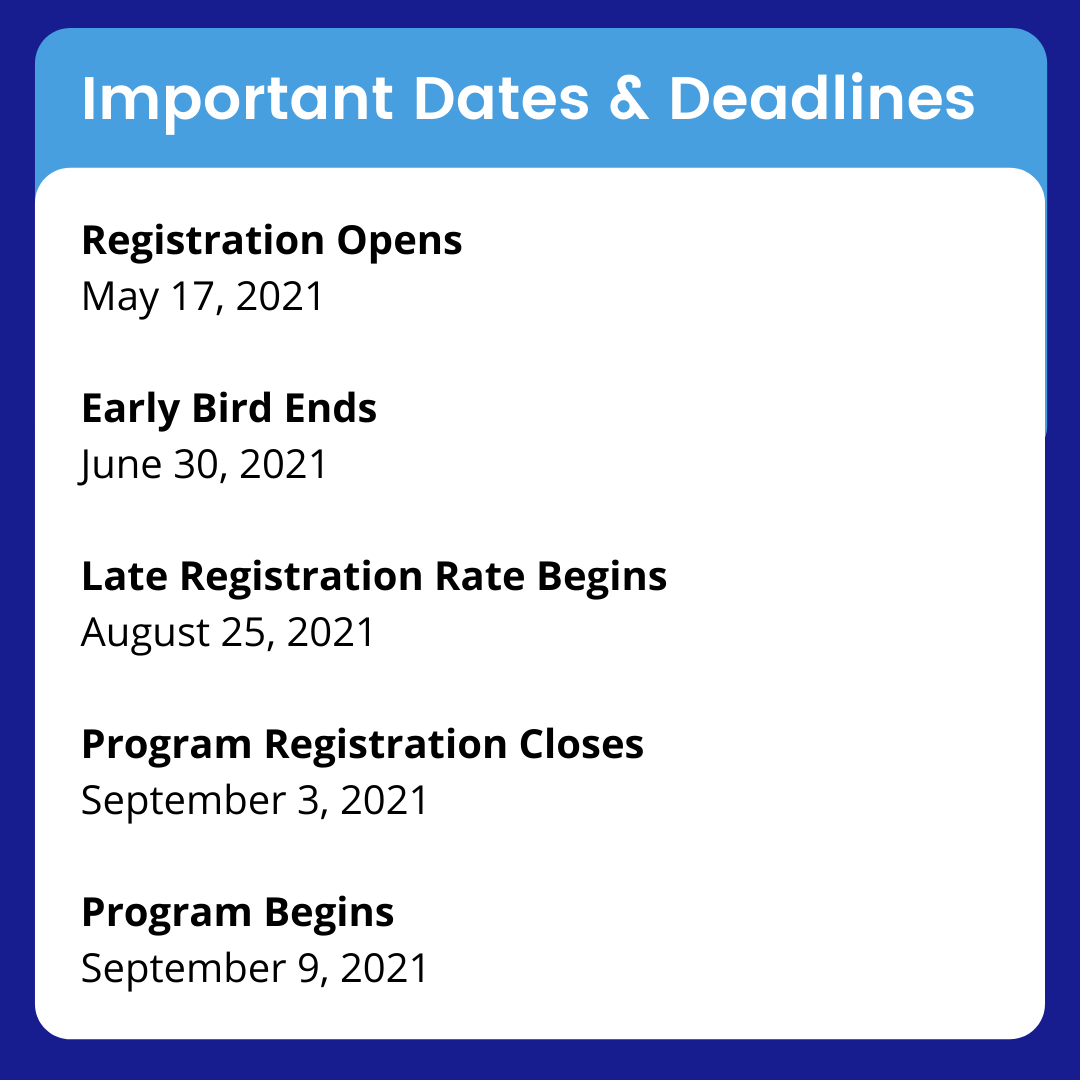 Important Dates & Deadlines

Registration Opens
May 17, 2021

Early Bird Ends
June 30, 2021

Late Registration Rate Begins
August 25, 2021

Program Registration Closes
September 3, 2021

Program Begins
September 9, 2021